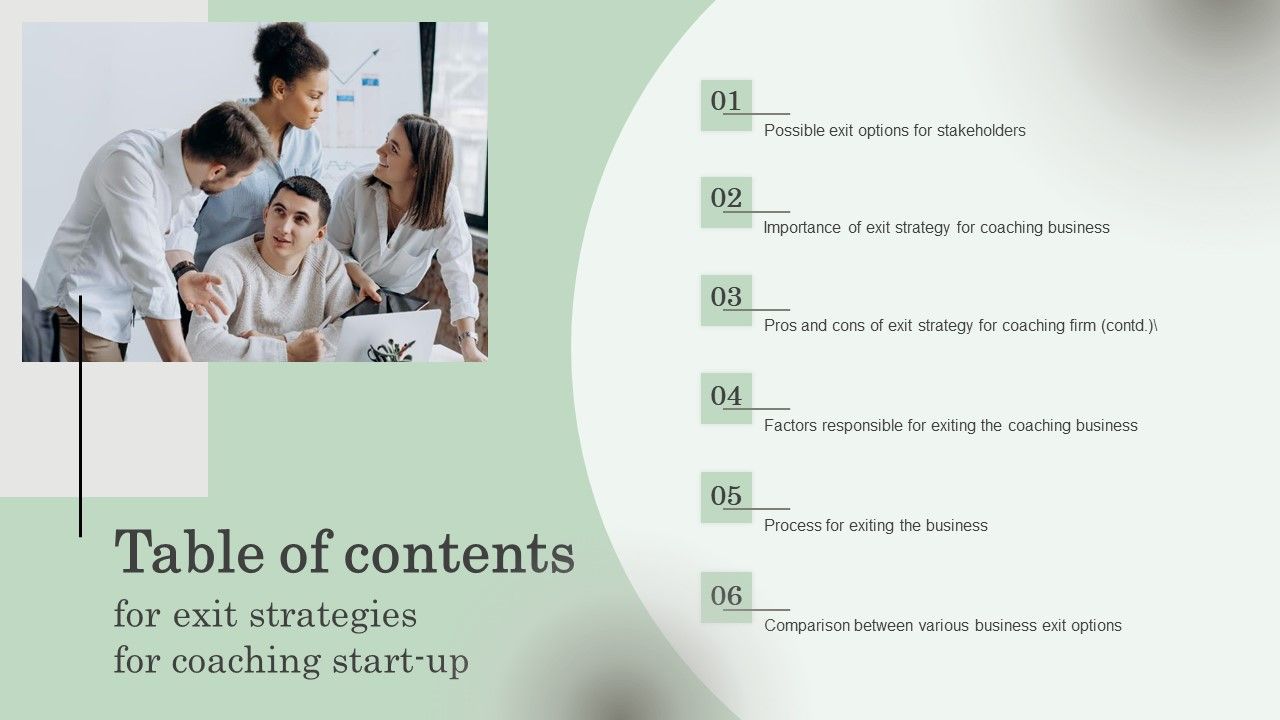 Table of contents
for exit strategies
for coaching start-up

01
Possible exit options for stakeholders

02
Importance of exit strategy for coaching business

03
Pros and cons of exit strategy for coaching firm (contd.)\

04
Factors responsible for exiting the coaching business

05
Process for exiting the business

06
Comparison between various business exit options